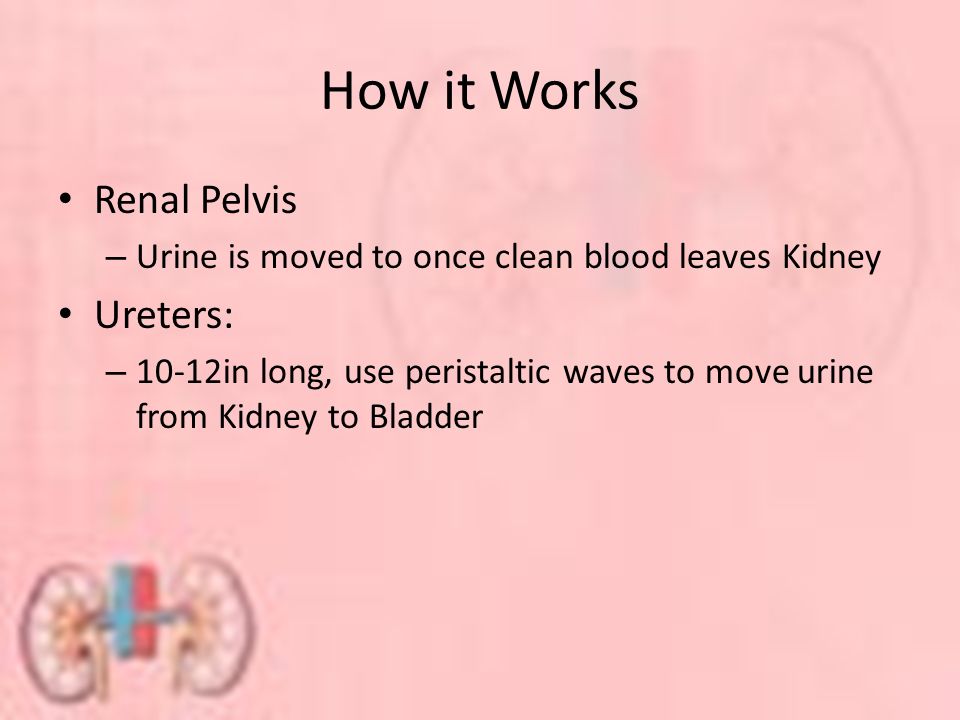 How it Works

• Renal Pelvis
– Urine is moved to once clean blood leaves Kidney
• Ureters:
– 10-12in long, use peristaltic waves to move urine from Kidney to Bladder